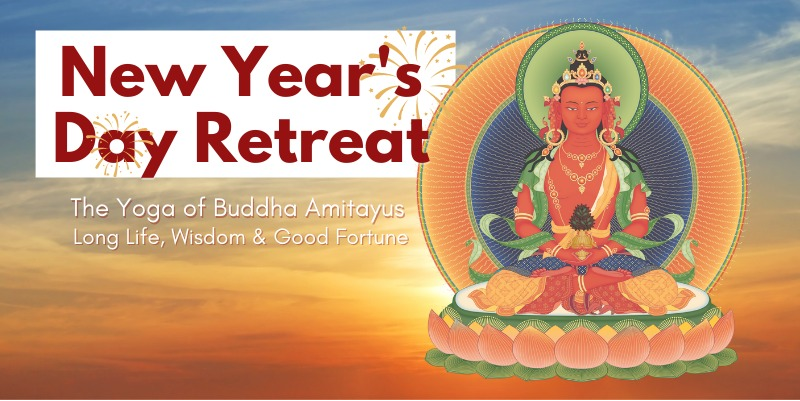 New Year's Day Retreat

The Yoga of Buddha Amitayus
Long Life, Wisdom & Good Fortune